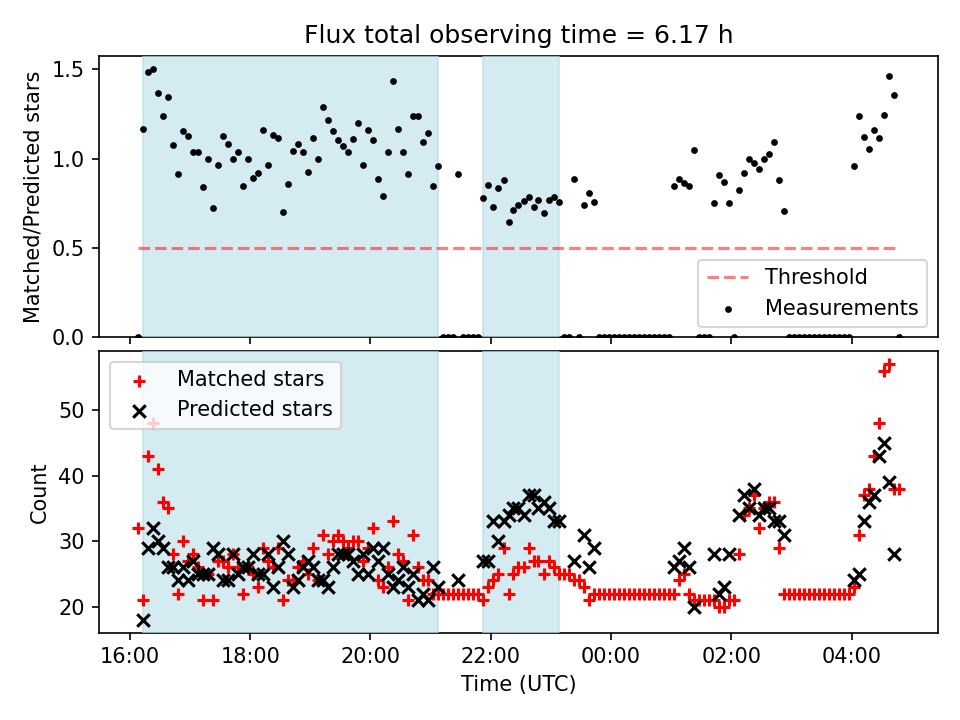 Flux total observing time = 6.17 h

Matched/Predicted stars

1.5
1.0
0.5
0.0

Threshold
Measurements

Matched stars
Predicted stars

Count

50
40
30
20

16:00
18:00
20:00
22:00
00:00
02:00
04:00

Time (UTC)